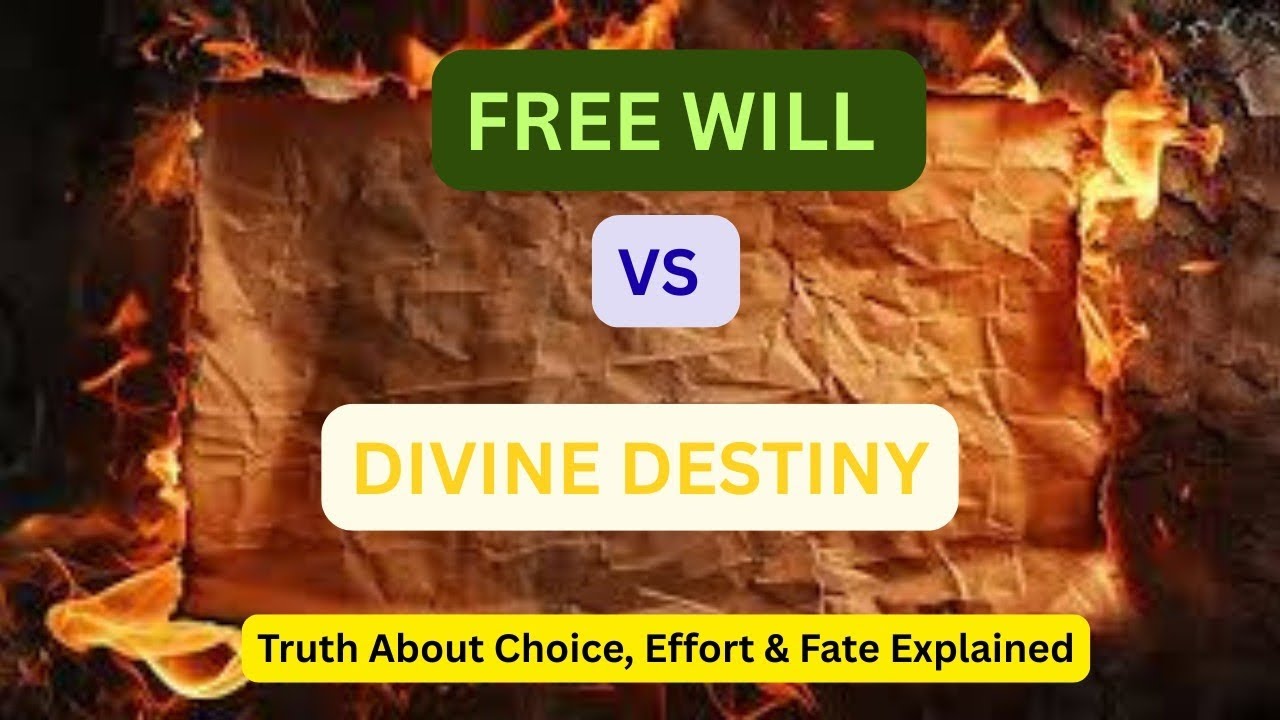 FREE WILL

VS

DIVINE DESTINY

Truth About Choice, Effort & Fate Explained